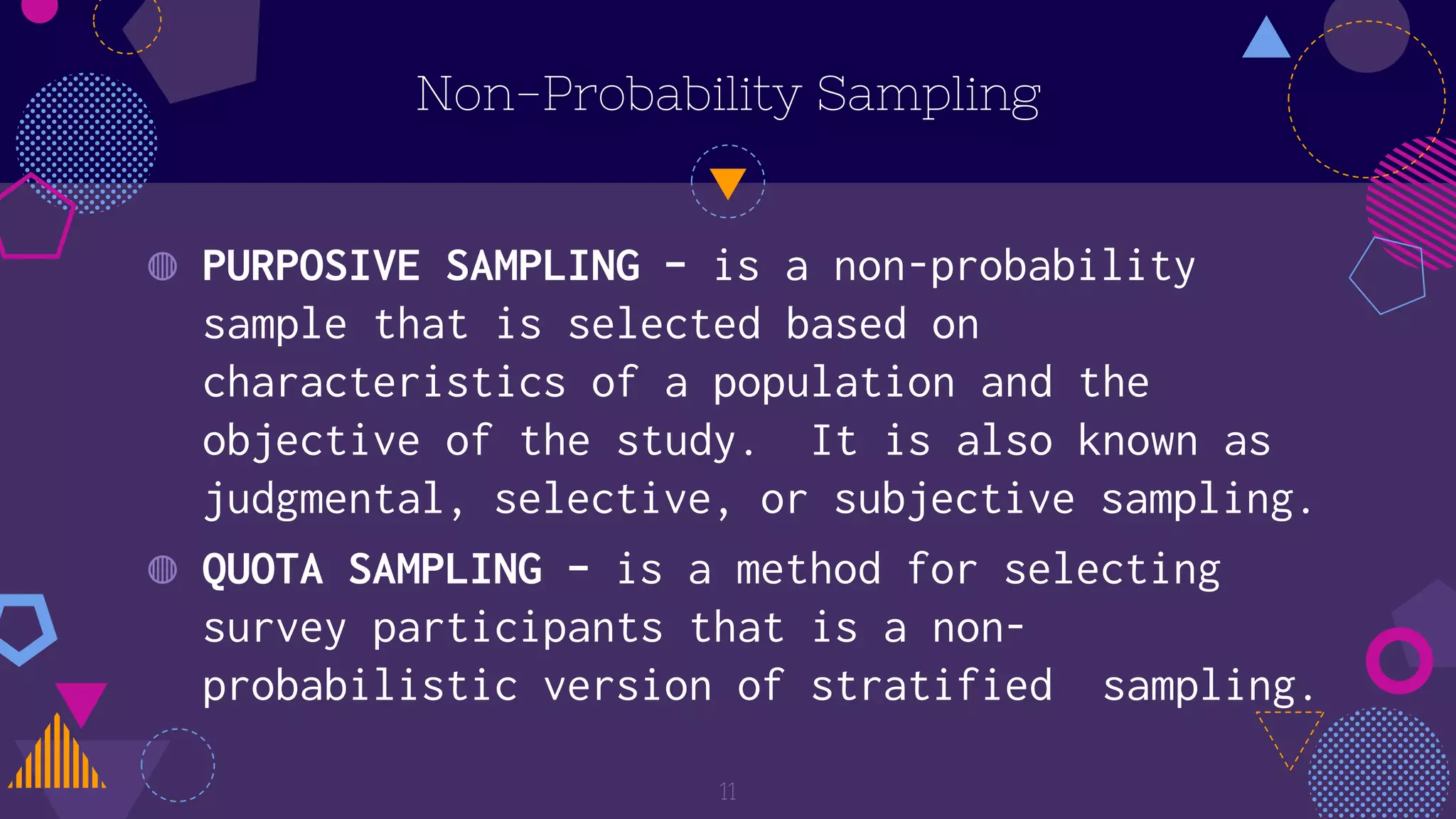 Non-Probability Sampling

PURPOSIVE SAMPLING - is a non-probability sample that is selected based on characteristics of a population and the objective of the study. It is also known as judgmental, selective, or subjective sampling.

QUOTA SAMPLING - is a method for selecting survey participants that is a non-probabilistic version of stratified sampling.

11